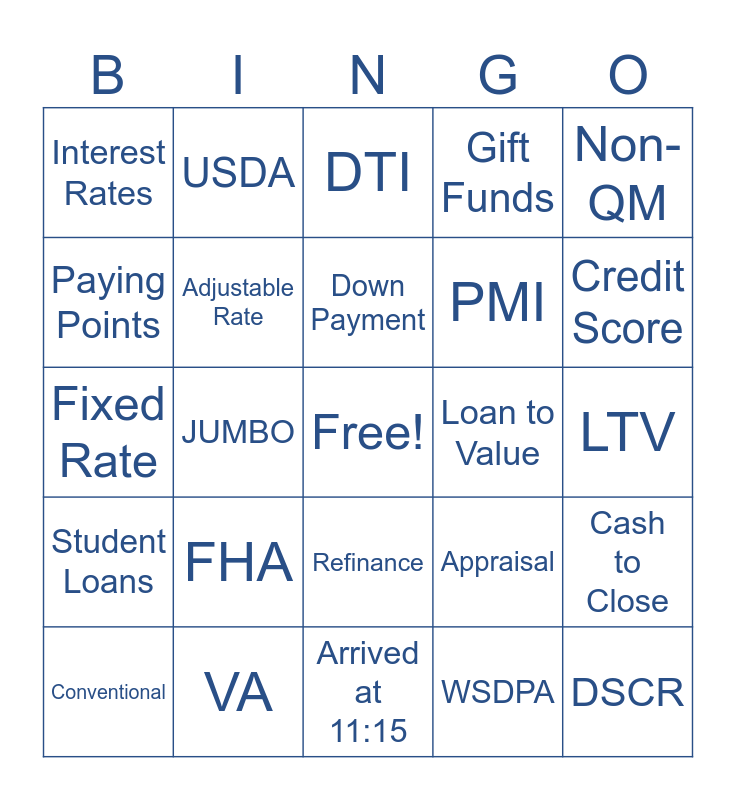 | B | I | N | G | O |
|---|---|---|---|---|
| Interest Rates | USDA | DTI | Gift Funds | Non-QM |
| Paying Points | Adjustable Rate | Down Payment | PMI | Credit Score |
| Fixed Rate | JUMBO | Free! | Loan to Value | LTV |
| Student Loans | FHA | Refinance | Appraisal | Cash to Close |
| Conventional | VA | Arrived at 11:15 | WSDPA | DSCR |